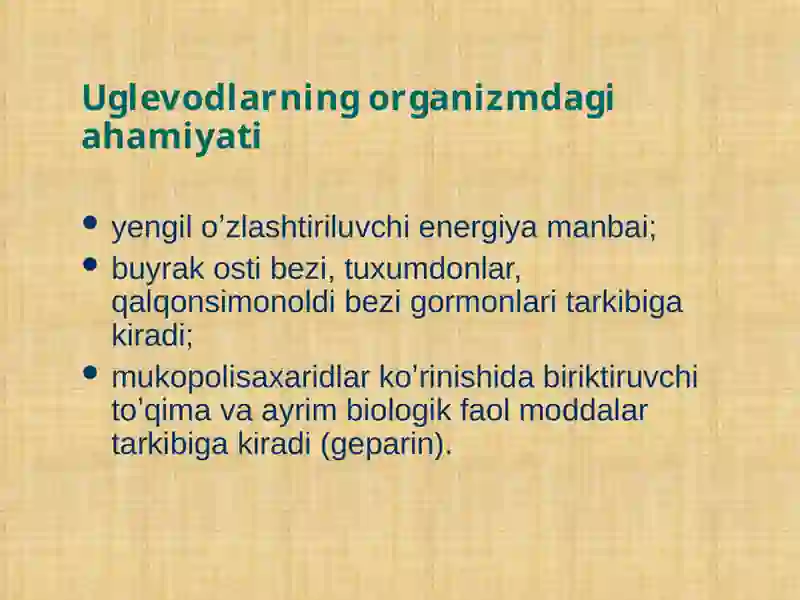 Uglevodlarning organizmdagi ahamiyati

• yengil o’zlashtiriluvchi energiya manbai;
• buyrak osti bezi, tuxumdonlar, qalqonsimonoldi bezi gormonlari tarkibiga kiradi;
• mukopolisaxaridlar ko’rinishida biriktiruvchi to’qima va ayrim biologik faol moddalar tarkibiga kiradi (geparin).